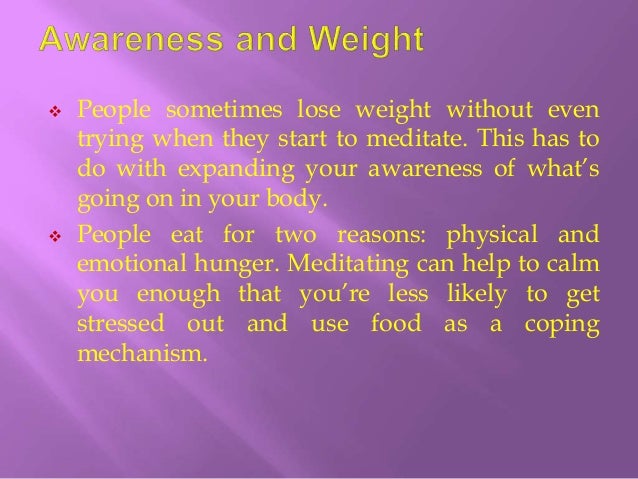 Awareness and Weight

❖ People sometimes lose weight without even trying when they start to meditate. This has to do with expanding your awareness of what's going on in your body.

❖ People eat for two reasons: physical and emotional hunger. Meditating can help to calm you enough that you're less likely to get stressed out and use food as a coping mechanism.